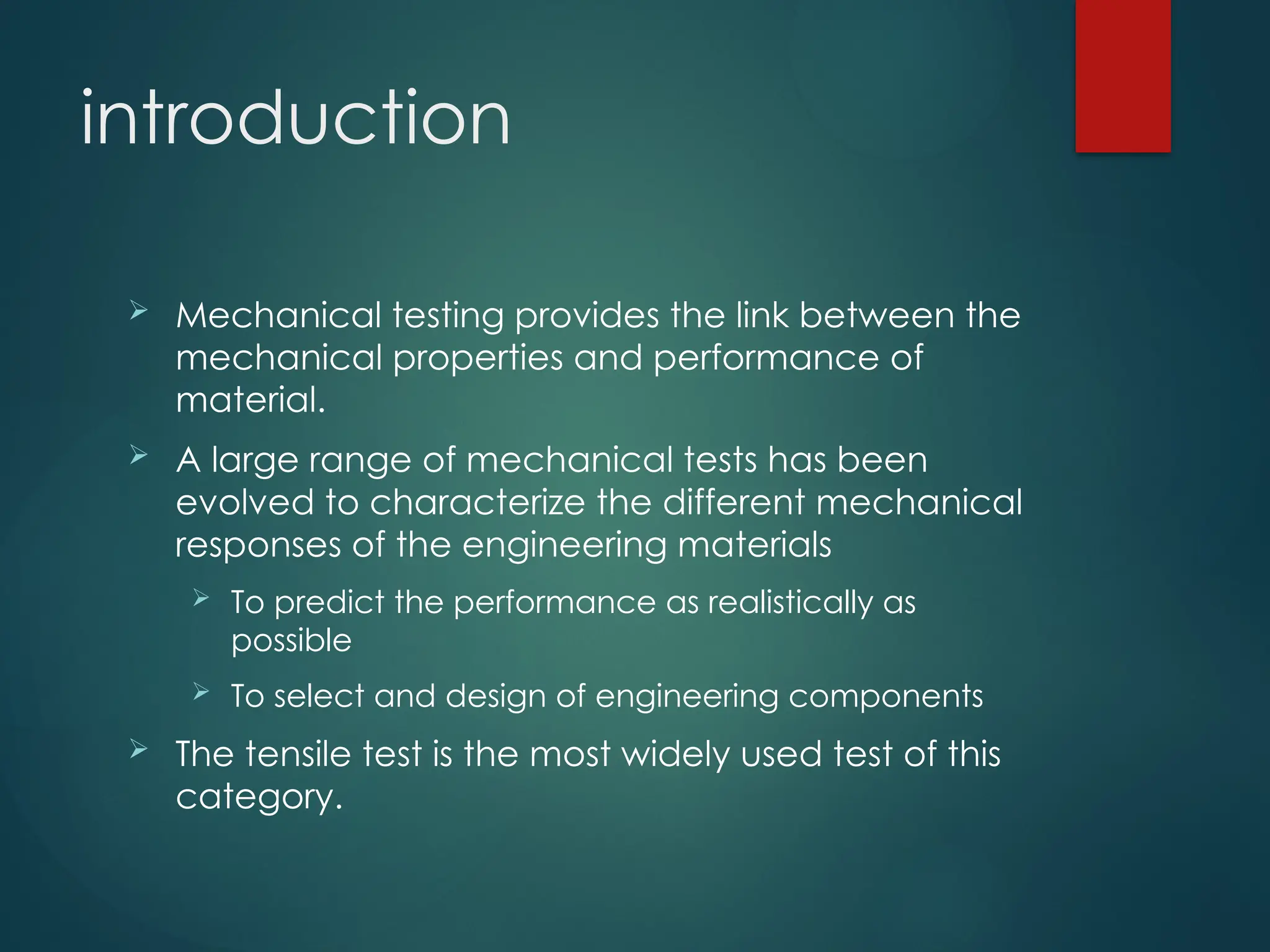 introduction

➢ Mechanical testing provides the link between the mechanical properties and performance of material.

➢ A large range of mechanical tests has been evolved to characterize the different mechanical responses of the engineering materials

➢ To predict the performance as realistically as possible

➢ To select and design of engineering components

➢ The tensile test is the most widely used test of this category.